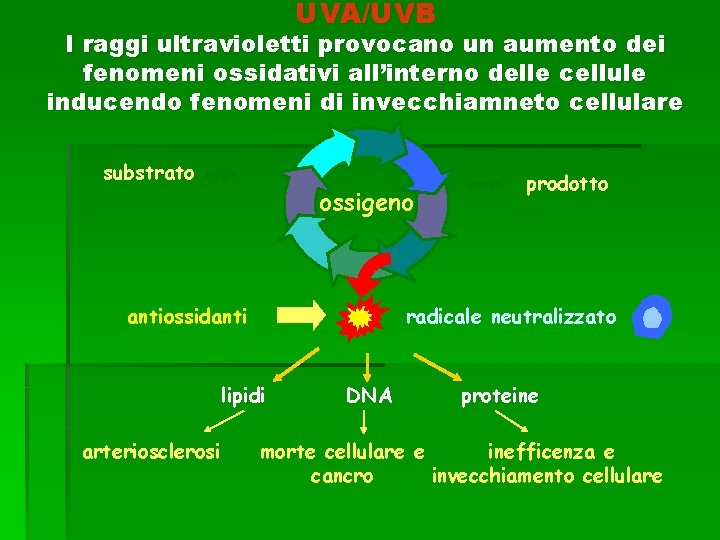 UVA/UVB
I raggi ultravioletti provocano un aumento dei fenomeni ossidativi all'interno delle cellule inducendo fenomeni di invecchiamneto cellulare

substrato

ossigeno

prodotto

antiossidanti

radicale neutralizzato

lipidi

DNA

proteine

arteriosclerosi

morte cellulare e cancro

inefficenza e invecchiamento cellulare